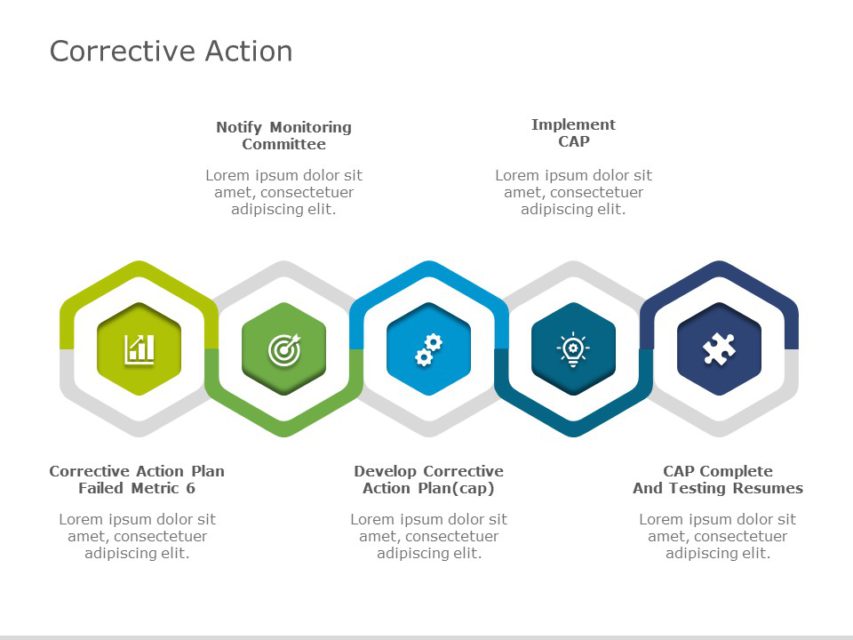 Corrective Action

Notify Monitoring Committee

Lorem ipsum dolor sit amet, consectetuer adipiscing elit.

Implement CAP

Lorem ipsum dolor sit amet, consectetuer adipiscing elit.

Corrective Action Plan Failed Metric 6

Lorem ipsum dolor sit amet, consectetuer adipiscing elit.

Develop Corrective Action Plan(cap)

Lorem ipsum dolor sit amet, consectetuer adipiscing elit.

CAP Complete And Testing Resumes

Lorem ipsum dolor sit amet, consectetuer adipiscing elit.